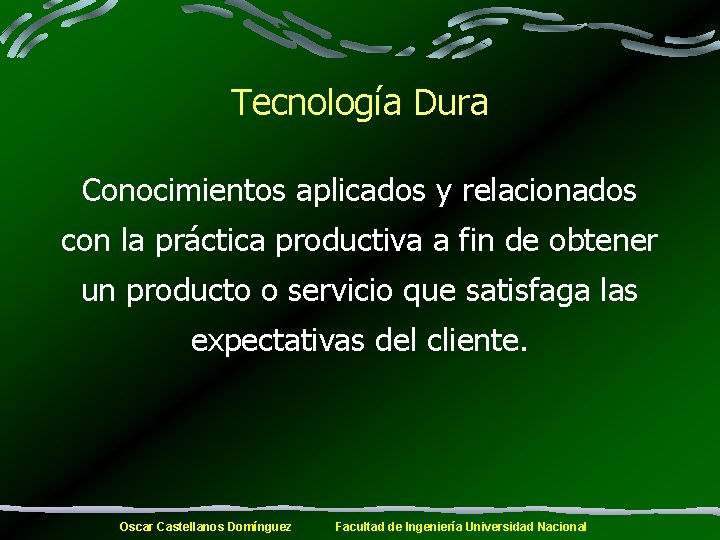 Tecnología Dura

Conocimientos aplicados y relacionados con la práctica productiva a fin de obtener un producto o servicio que satisfaga las expectativas del cliente.

Oscar Castellanos Domínguez Facultad de Ingeniería Universidad Nacional